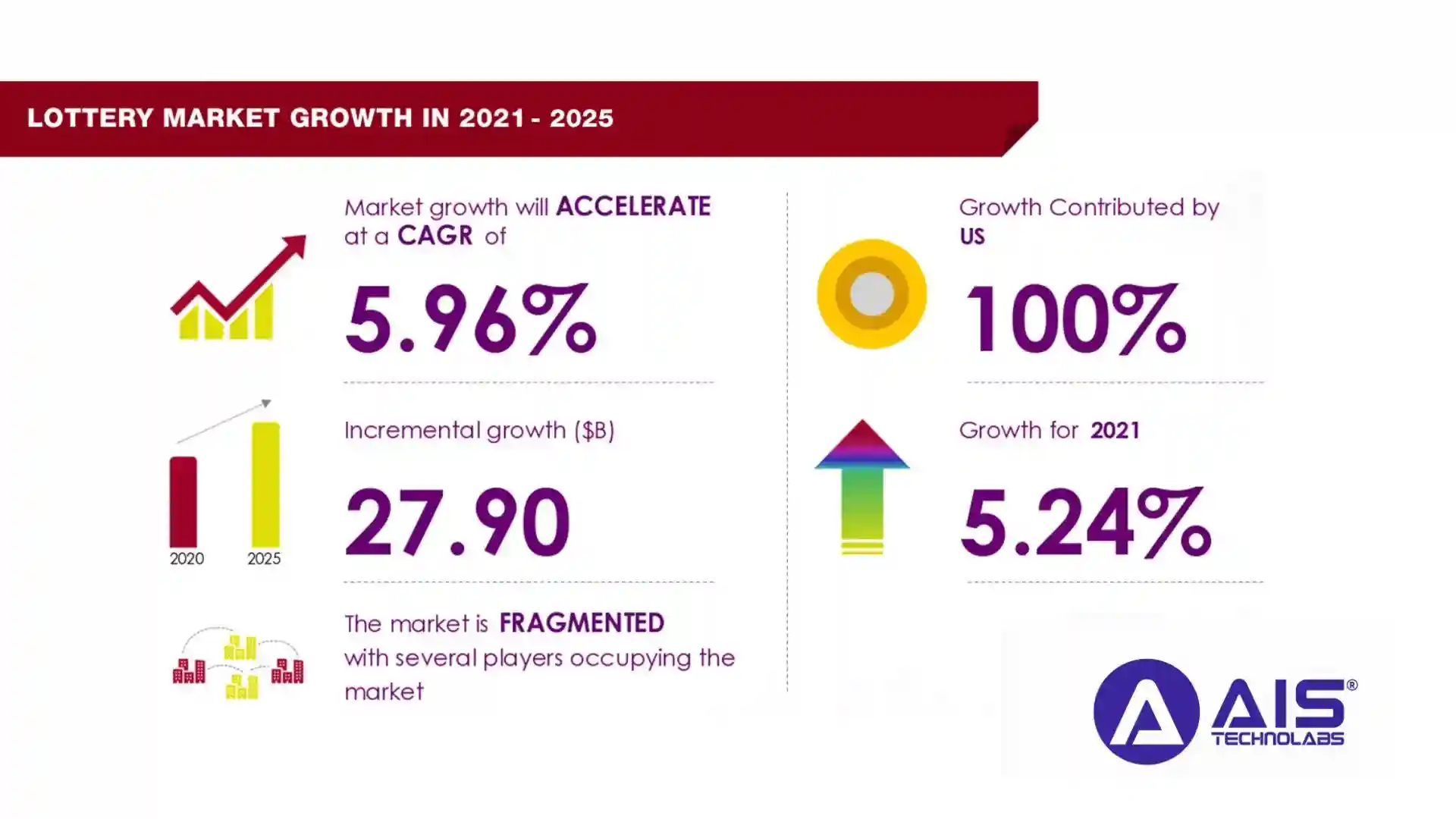 LOTTERY MARKET GROWTH IN 2021 - 2025

Market growth will ACCELERATE at a CAGR of

5.96%

2020 2025

Incremental growth ($B)

27.90

The market is FRAGMENTED with several players occupying the market

Growth Contributed by US

100%

Growth for 2021

5.24%

AIS® TECHNOLABS